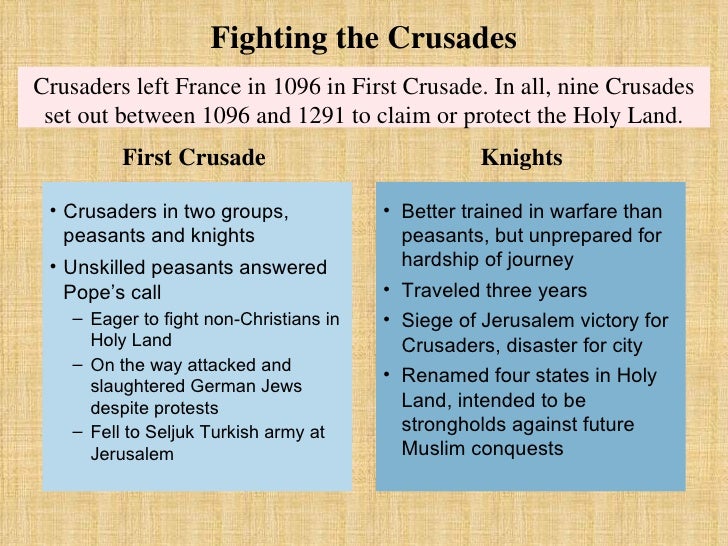 Fighting the Crusades

Crusaders left France in 1096 in First Crusade. In all, nine Crusades set out between 1096 and 1291 to claim or protect the Holy Land.

First Crusade

• Crusaders in two groups, peasants and knights
• Unskilled peasants answered Pope's call
– Eager to fight non-Christians in Holy Land
– On the way attacked and slaughtered German Jews despite protests
– Fell to Seljuk Turkish army at Jerusalem

Knights

• Better trained in warfare than peasants, but unprepared for hardship of journey
• Traveled three years
• Siege of Jerusalem victory for Crusaders, disaster for city
• Renamed four states in Holy Land, intended to be strongholds against future Muslim conquests